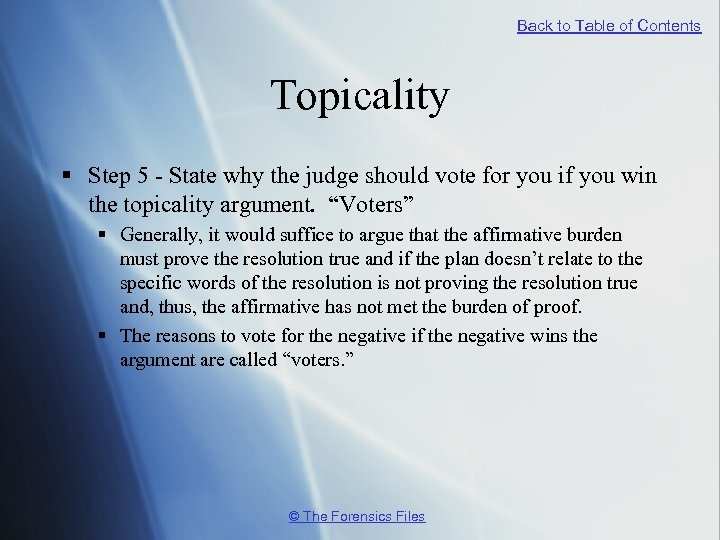 Back to Table of Contents

Topicality

▪ Step 5 - State why the judge should vote for you if you win the topicality argument. “Voters”

▪ Generally, it would suffice to argue that the affirmative burden must prove the resolution true and if the plan doesn’t relate to the specific words of the resolution is not proving the resolution true and, thus, the affirmative has not met the burden of proof.

▪ The reasons to vote for the negative if the negative wins the argument are called “voters.”

© The Forensics Files